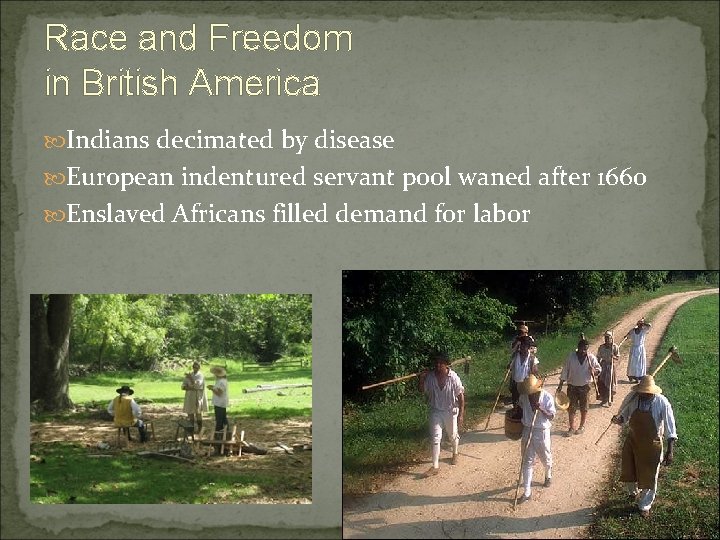 Race and Freedom in British America

Indians decimated by disease
European indentured servant pool waned after 1660
Enslaved Africans filled demand for labor